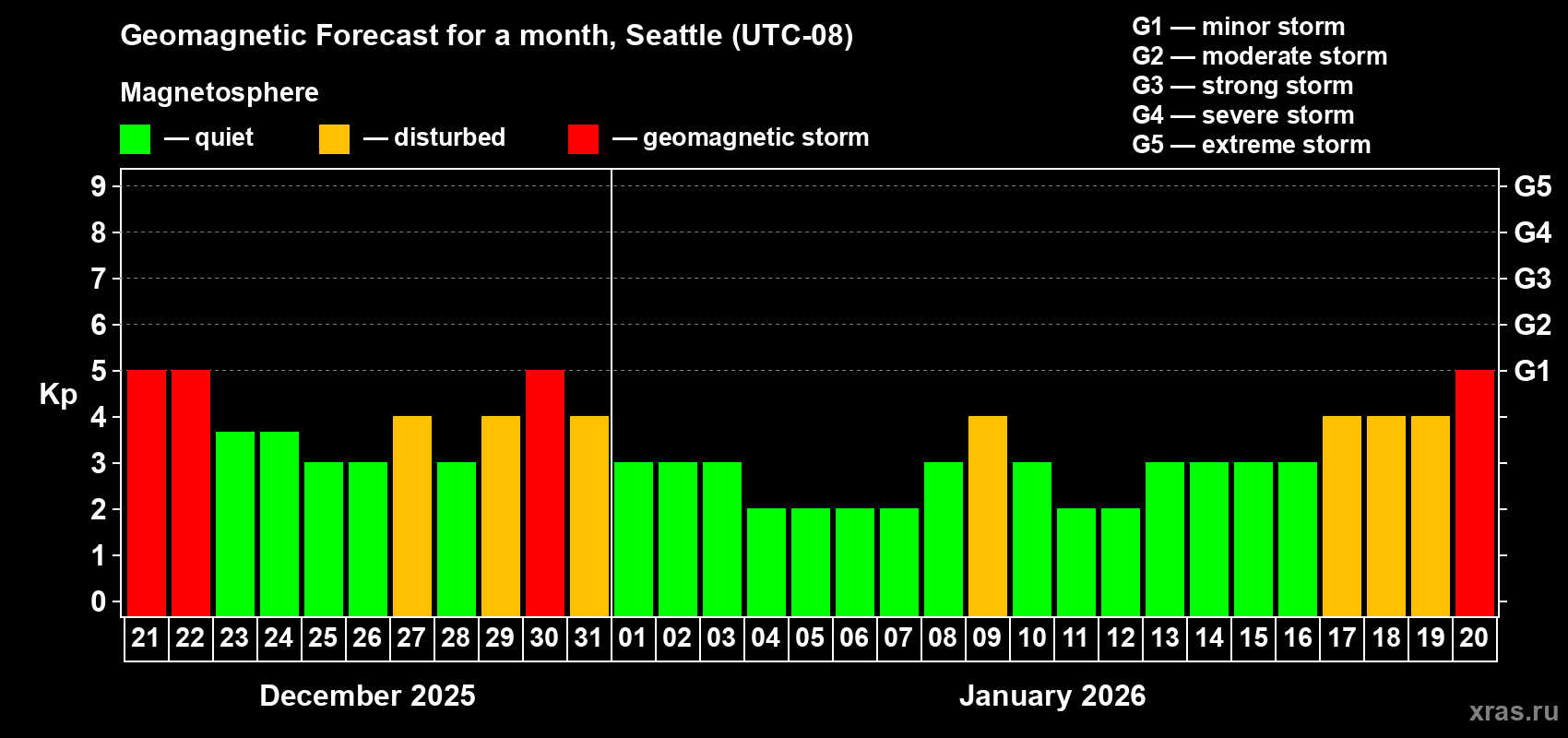 Geomagnetic Forecast for a month, Seattle (UTC-08)

Magnetosphere

— quiet — disturbed — geomagnetic storm

G1 — minor storm
G2 — moderate storm
G3 — strong storm
G4 — severe storm
G5 — extreme storm

Kp

9
8
7
6
5
4
3
2
1
0

G5
G4
G3
G2
G1

21 22 23 24 25 26 27 28 29 30 31 01 02 03 04 05 06 07 08 09 10 11 12 13 14 15 16 17 18 19 20

December 2025

January 2026

xras.ru